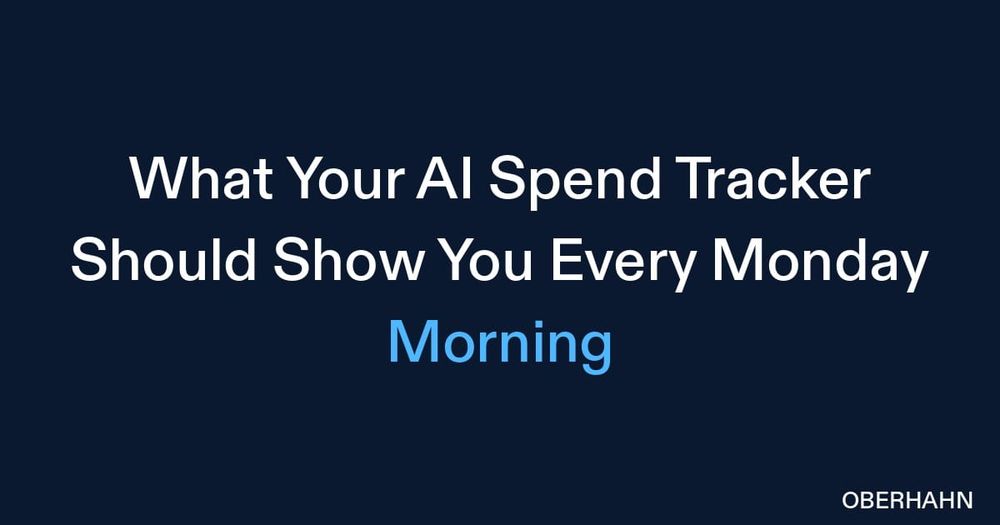 What Your AI Spend Tracker Should Show You Every Monday Morning

OBERHAHN